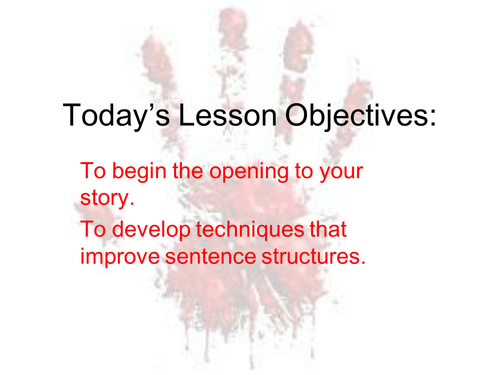 Today’s Lesson Objectives:

To begin the opening to your story.

To develop techniques that improve sentence structures.